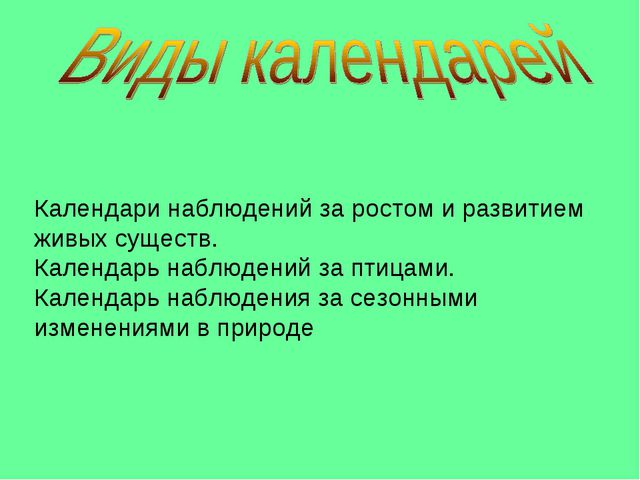 Виды календарей

Календари наблюдений за ростом и развитием живых существ.
Календарь наблюдений за птицами.
Календарь наблюдения за сезонными изменениями в природе